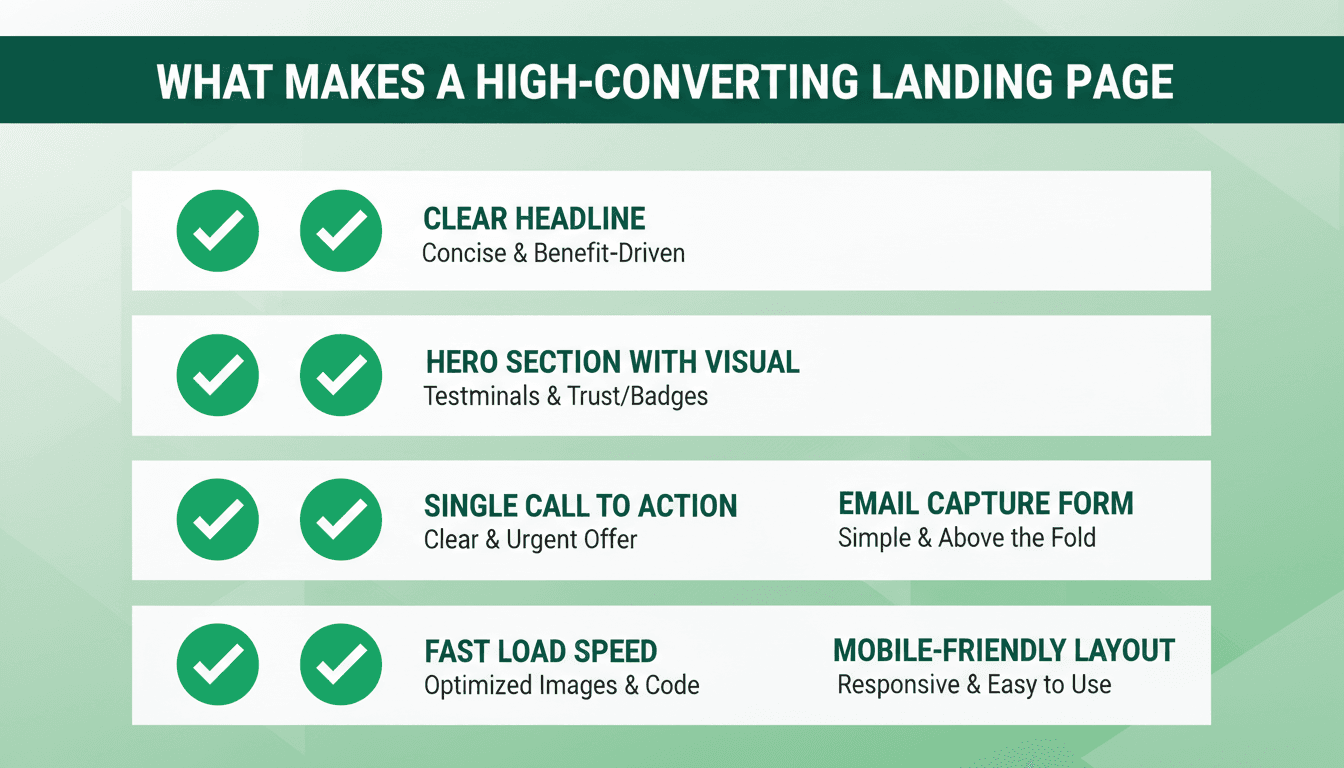 WHAT MAKES A HIGH-CONVERTING LANDING PAGE

CLEAR HEADLINE
Concise & Benefit-Driven

HERO SECTION WITH VISUAL
Testminals & Trust/Badges

SINGLE CALL TO ACTION
Clear & Urgent Offer

EMAIL CAPTURE FORM
Simple & Above the Fold

FAST LOAD SPEED
Optimized Images & Code

MOBILE-FRIENDLY LAYOUT
Responsive & Easy to Use